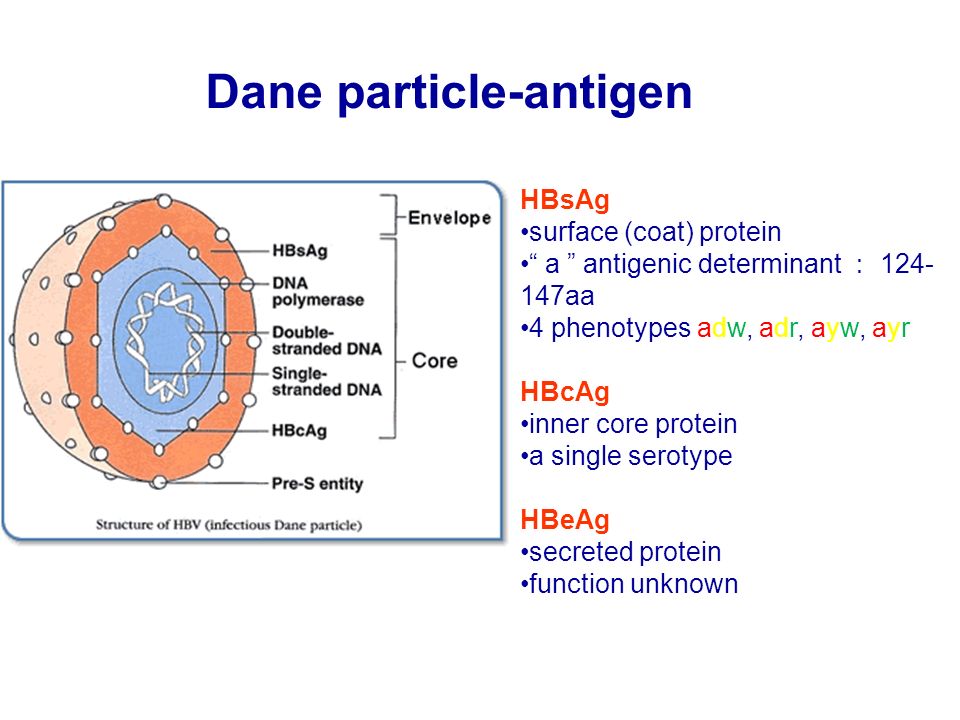 Dane particle-antigen

Envelope
HBsAg
DNA polymerase
Double-stranded DNA
Single-stranded DNA
Core
HBcAg
Pre-S entity
Structure of HBV (infectious Dane particle)

HBsAg
•surface (coat) protein
•“ a ” antigenic determinant : 124-147aa
•4 phenotypes adw, adr, ayw, ayr

HBcAg
•inner core protein
•a single serotype

HBeAg
•secreted protein
•function unknown